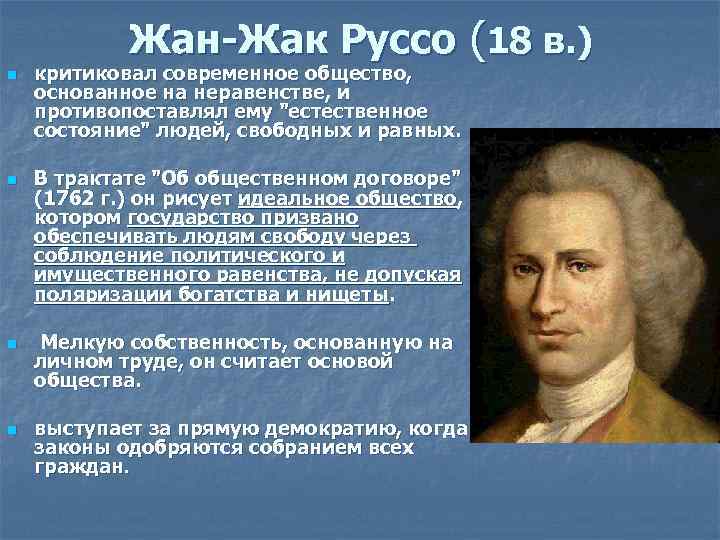 Жан-Жак Руссо (18 в.)

критиковал современное общество, основанное на неравенстве, и противопоставлял ему "естественное состояние" людей, свободных и равных.

В трактате "Об общественном договоре" (1762 г.) он рисует идеальное общество, котором государство призвано обеспечивать людям свободу через соблюдение политического и имущественного равенства, не допуская поляризации богатства и нищеты.

Мелкую собственность, основанную на личном труде, он считает основой общества.

выступает за прямую демократию, когда законы одобряются собранием всех граждан.